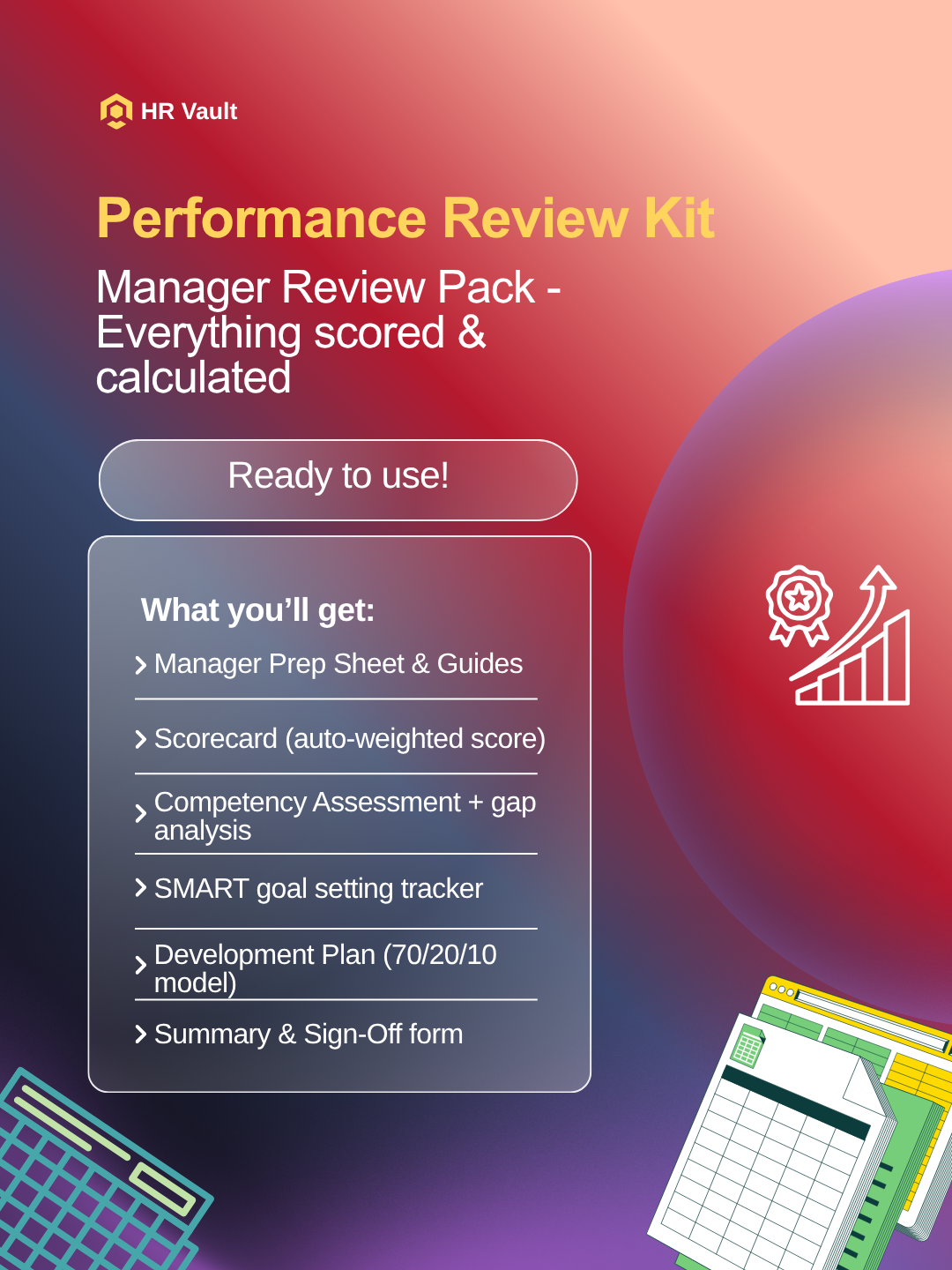 HR Vault

Performance Review Kit

Manager Review Pack - Everything scored & calculated

Ready to use!

What you'll get:

Manager Prep Sheet & Guides

Scorecard (auto-weighted score)

Competency Assessment + gap analysis

SMART goal setting tracker

Development Plan (70/20/10 model)

Summary & Sign-Off form